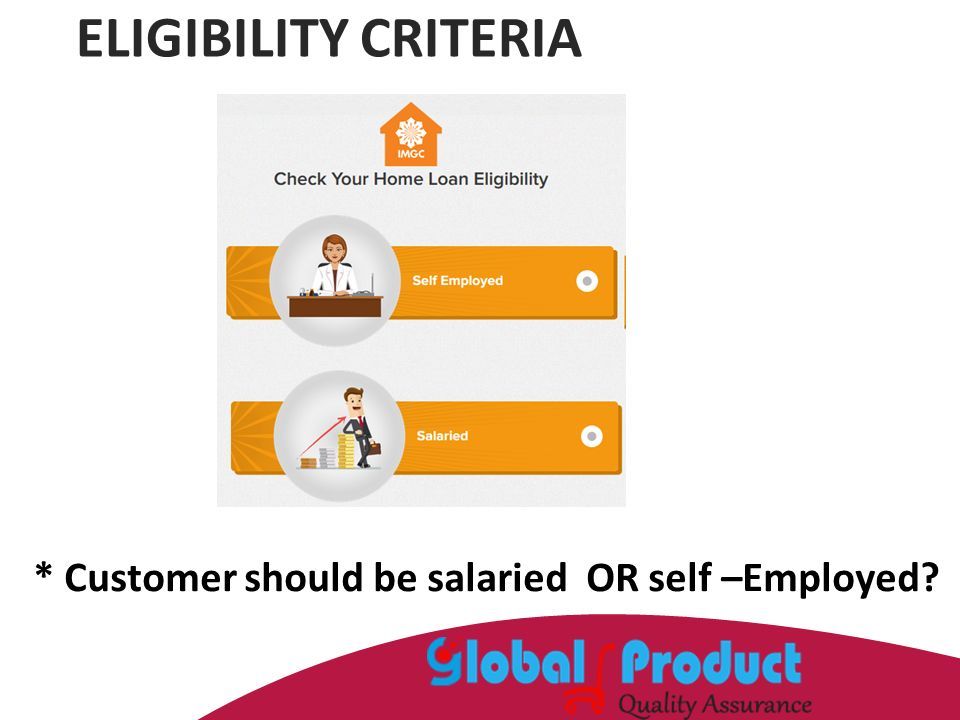 ELIGIBILITY CRITERIA

IMGC

Check Your Home Loan Eligibility

Self Employed

Salaried

* Customer should be salaried OR self –Employed?

Global Product
Quality Assurance